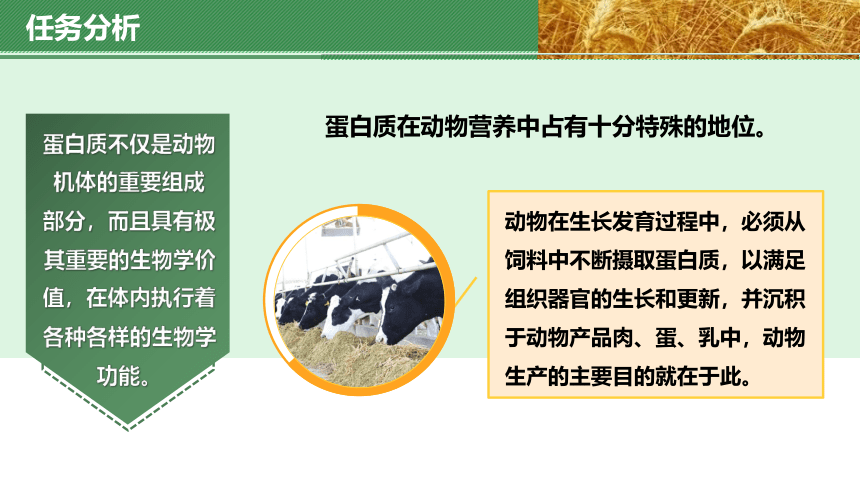 任务分析

蛋白质不仅是动物机体的重要组成部分，而且具有极其重要的生物学价值，在体内执行着各种各样的生物学功能。

蛋白质在动物营养中占有十分特殊的地位。

动物在生长发育过程中，必须从饲料中不断摄取蛋白质，以满足组织器官的生长和更新，并沉积于动物产品肉、蛋、乳中，动物生产的主要目的就在于此。